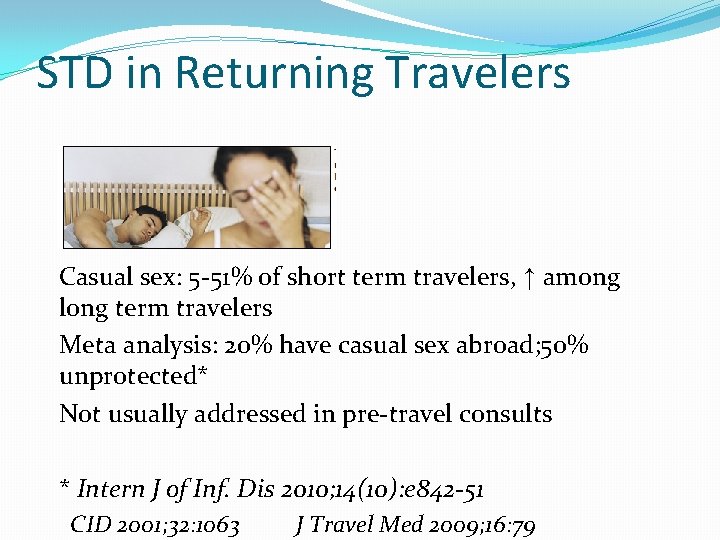 STD in Returning Travelers

Casual sex: 5-51% of short term travelers, ↑ among long term travelers

Meta analysis: 20% have casual sex abroad;50% unprotected*

Not usually addressed in pre-travel consults

* Intern J of Inf. Dis 2010;14(10):e842-51

CID 2001;32:1063 J Travel Med 2009;16:79